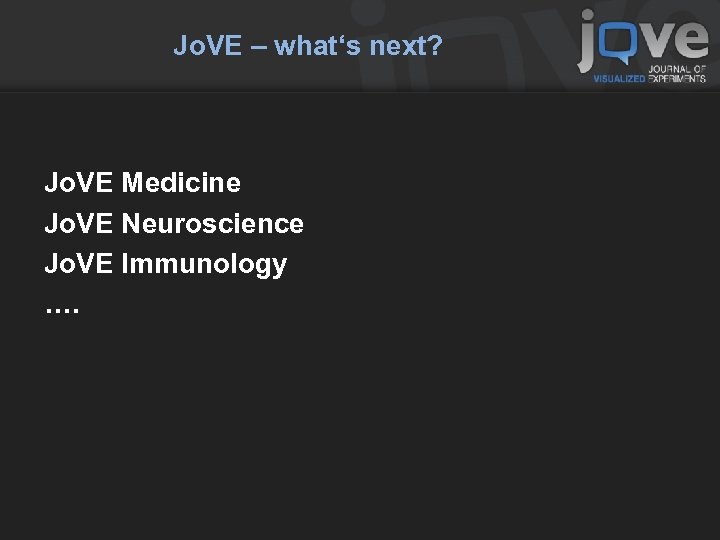 JoVE – what‘s next?

jove
JOURNAL OF
VISUALIZED EXPERIMENTS

JoVE Medicine
JoVE Neuroscience
JoVE Immunology
….